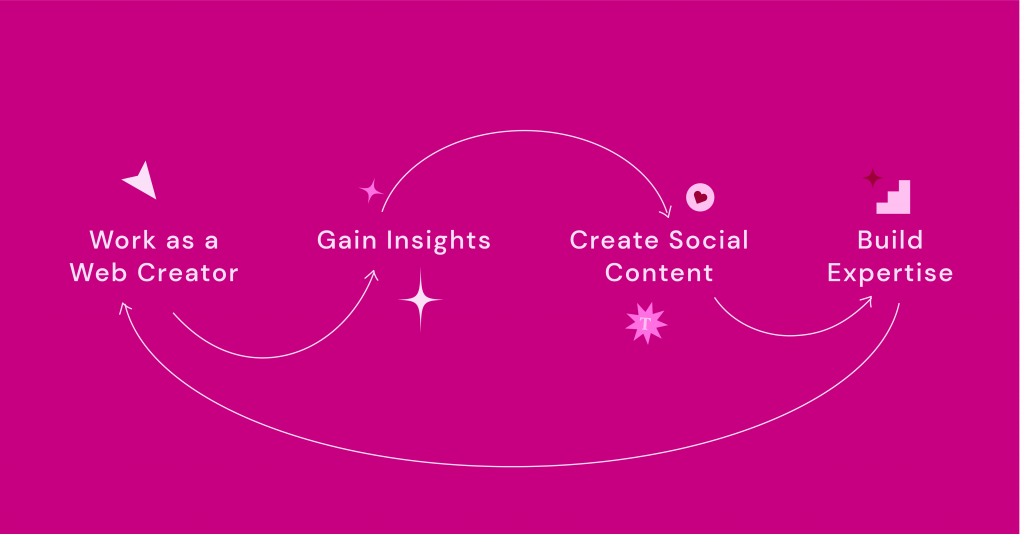 Work as a Web Creator

Gain Insights

Create Social Content

T

Build Expertise